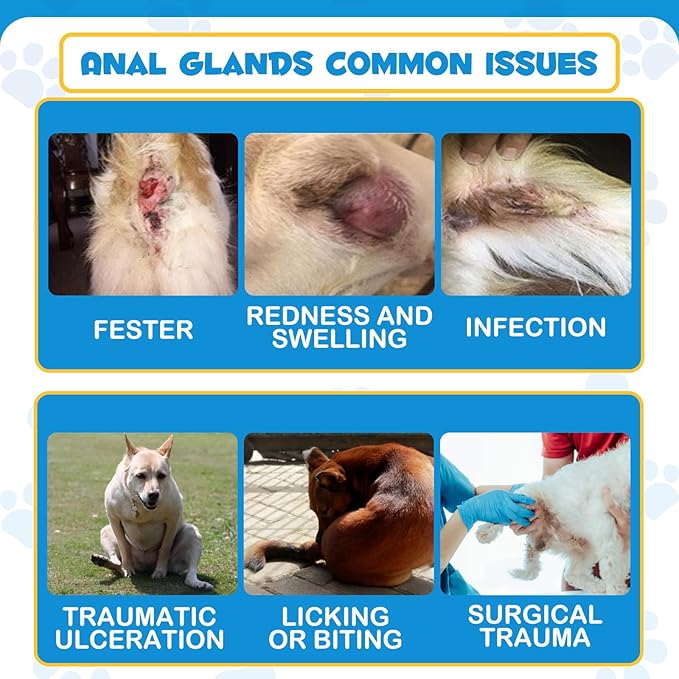 ANAL GLANDS COMMON ISSUES

FESTER

REDNESS AND SWELLING

INFECTION

TRAUMATIC ULCERATION

LICKING OR BITING

SURGICAL TRAUMA